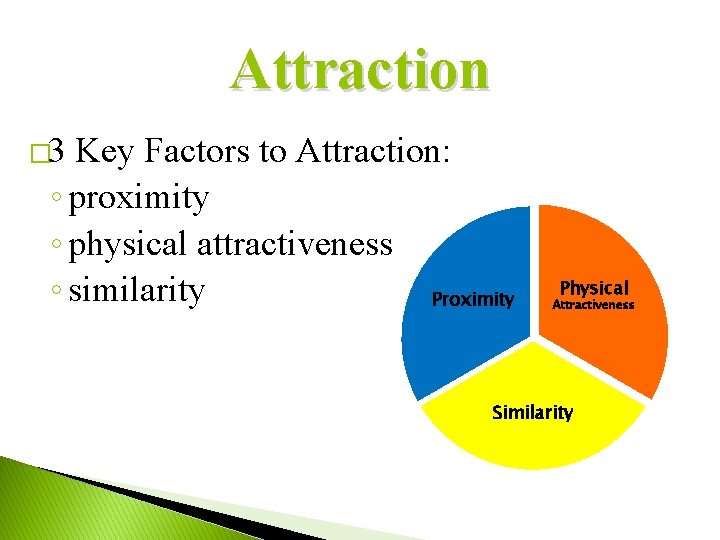 Attraction

□3 Key Factors to Attraction:
◦ proximity
◦ physical attractiveness
◦ similarity

Proximity

Physical
Attractiveness

Similarity